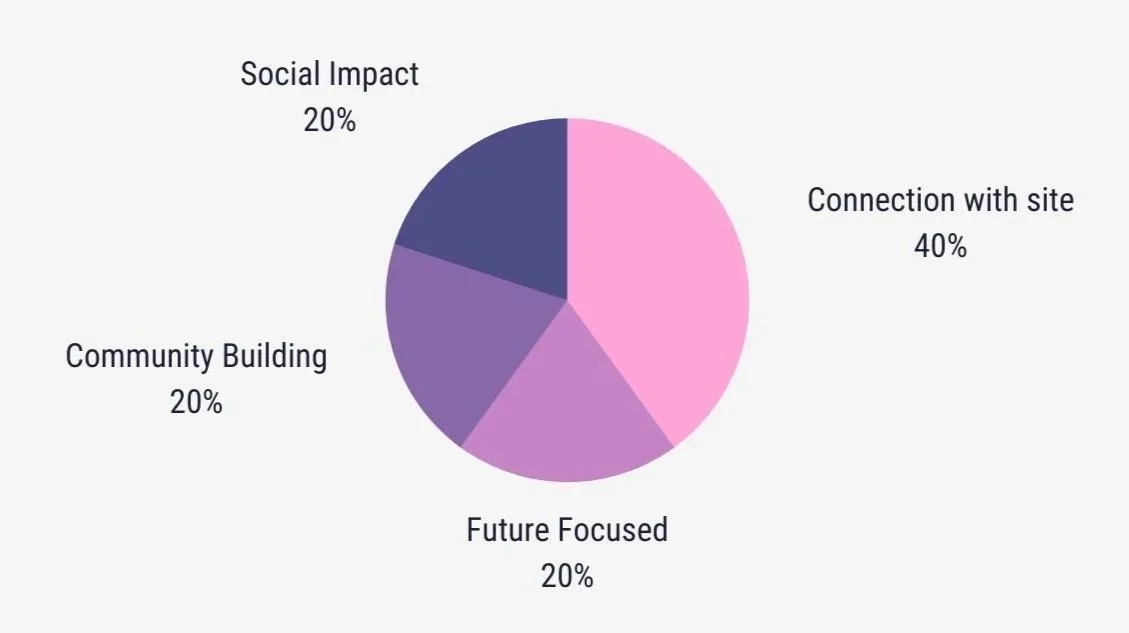 Social Impact
20%

Connection with site
40%

Community Building
20%

Future Focused
20%